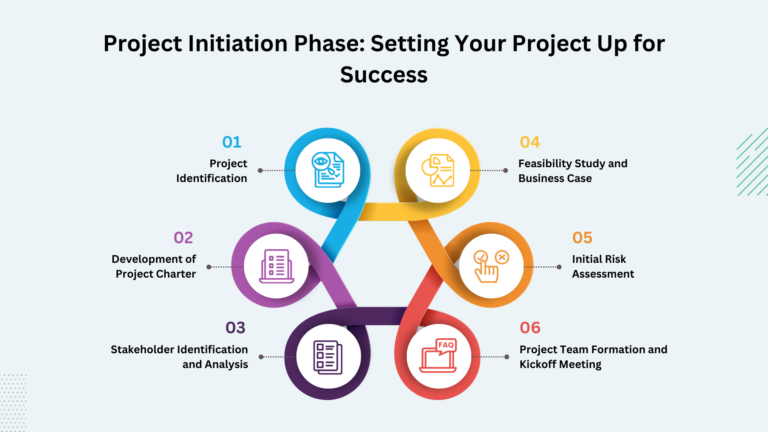 Project Initiation Phase: Setting Your Project Up for Success

01
Project Identification

02
Development of Project Charter

03
Stakeholder Identification and Analysis

04
Feasibility Study and Business Case

05
Initial Risk Assessment

06
Project Team Formation and Kickoff Meeting

FAQ